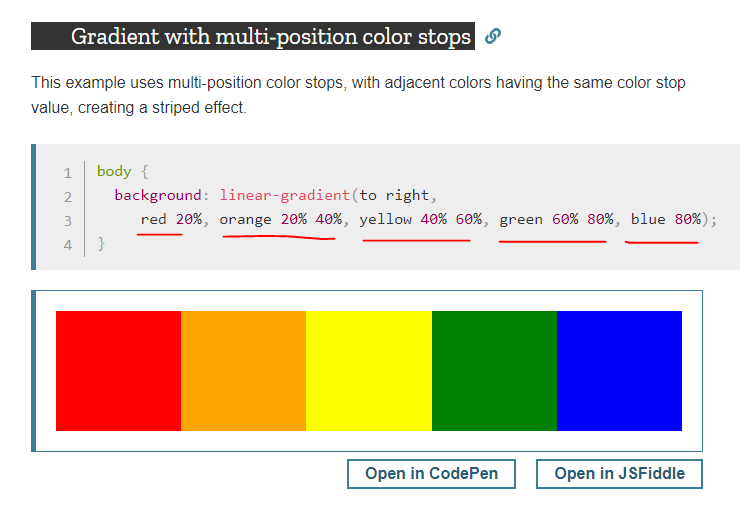 Gradient with multi-position color stops

This example uses multi-position color stops, with adjacent colors having the same color stop value, creating a striped effect.

1 body {
2   background: linear-gradient(to right,
3     red 20%, orange 20% 40%, yellow 40% 60%, green 60% 80%, blue 80%);
4 }

Open in CodePen
Open in JSFiddle